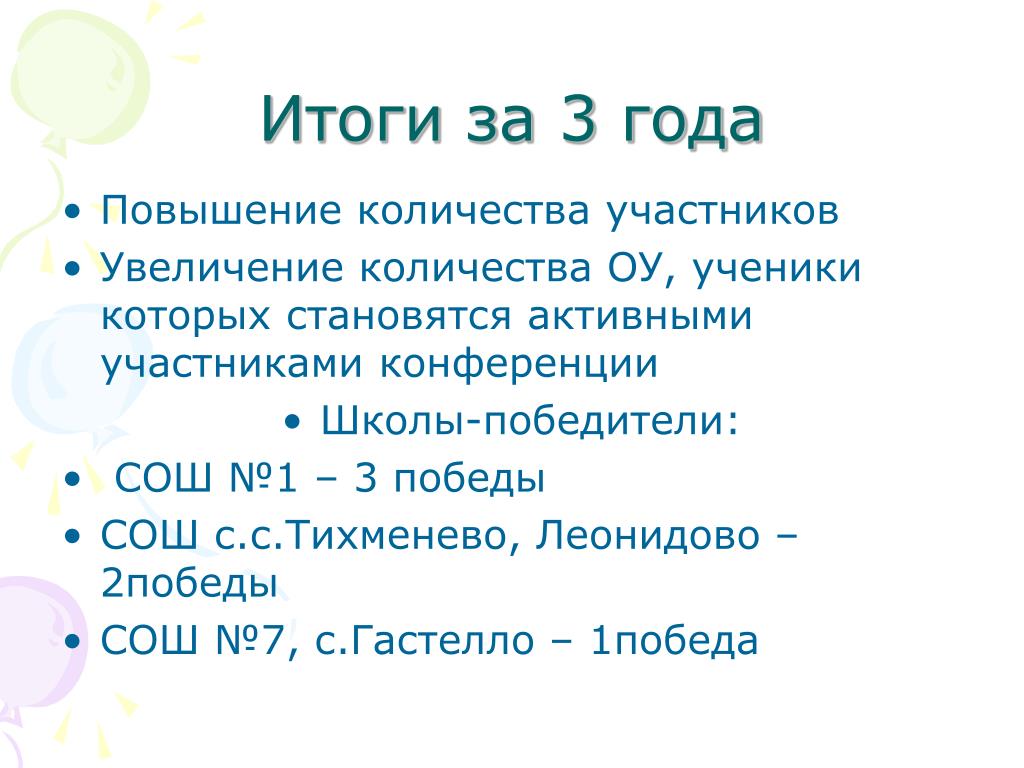 Итоги за 3 года

• Повышение количества участников
• Увеличение количества ОУ, ученики которых становятся активными участниками конференции
• Школы-победители:
• СОШ №1 – 3 победы
• СОШ с.с.Тихменево, Леонидово – 2победы
• СОШ №7, с.Гастелло – 1победа